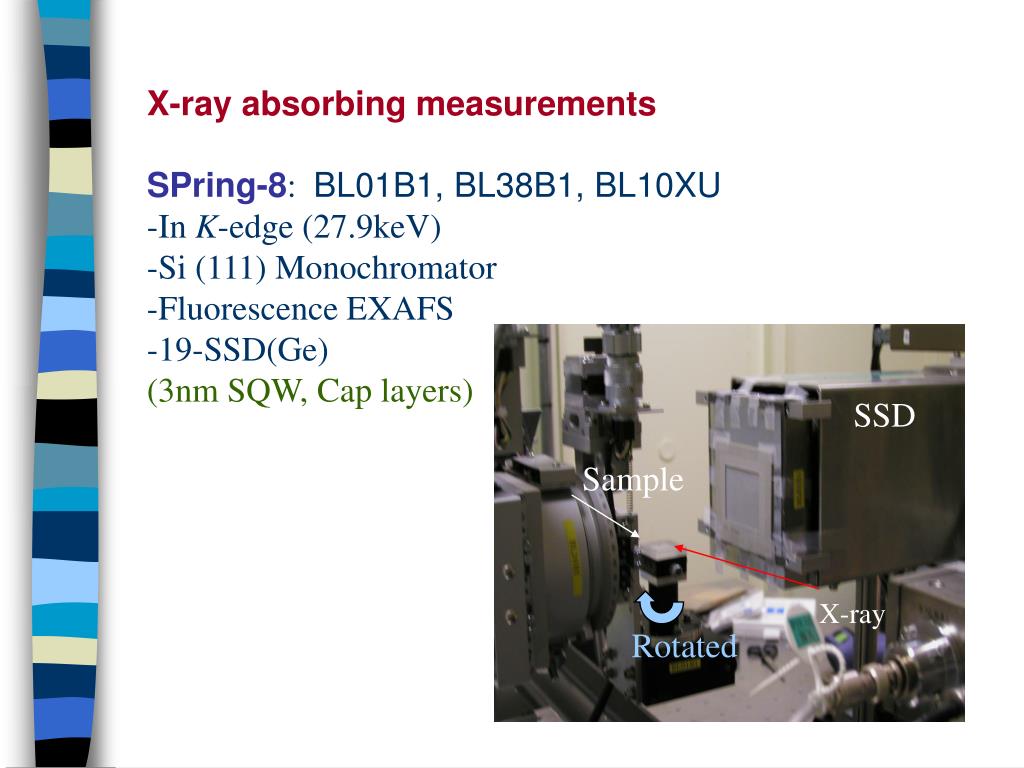 X-ray absorbing measurements

SPring-8: BL01B1, BL38B1, BL10XU
-In $K$-edge (27.9keV)
-Si (111) Monochromator
-Fluorescence EXAFS
-19-SSD(Ge)
(3nm SQW, Cap layers)

SSD
Sample
X-ray
Rotated